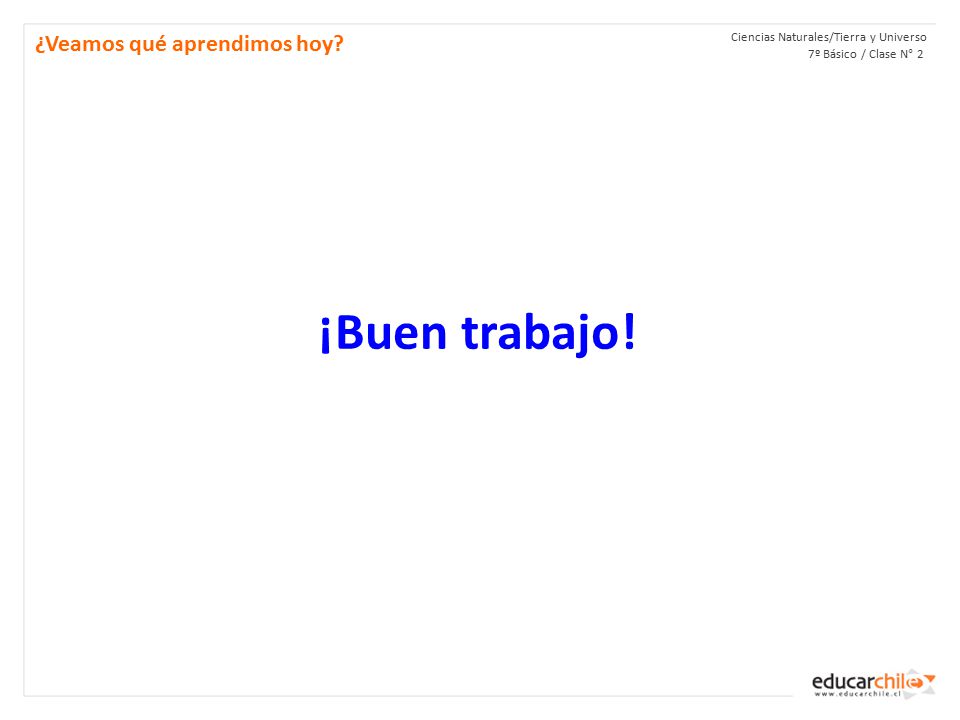 ¿Veamos qué aprendimos hoy?

Ciencias Naturales/Tierra y Universo
7º Básico / Clase N° 2

¡Buen trabajo!

educarchile
www.educarchile.cl